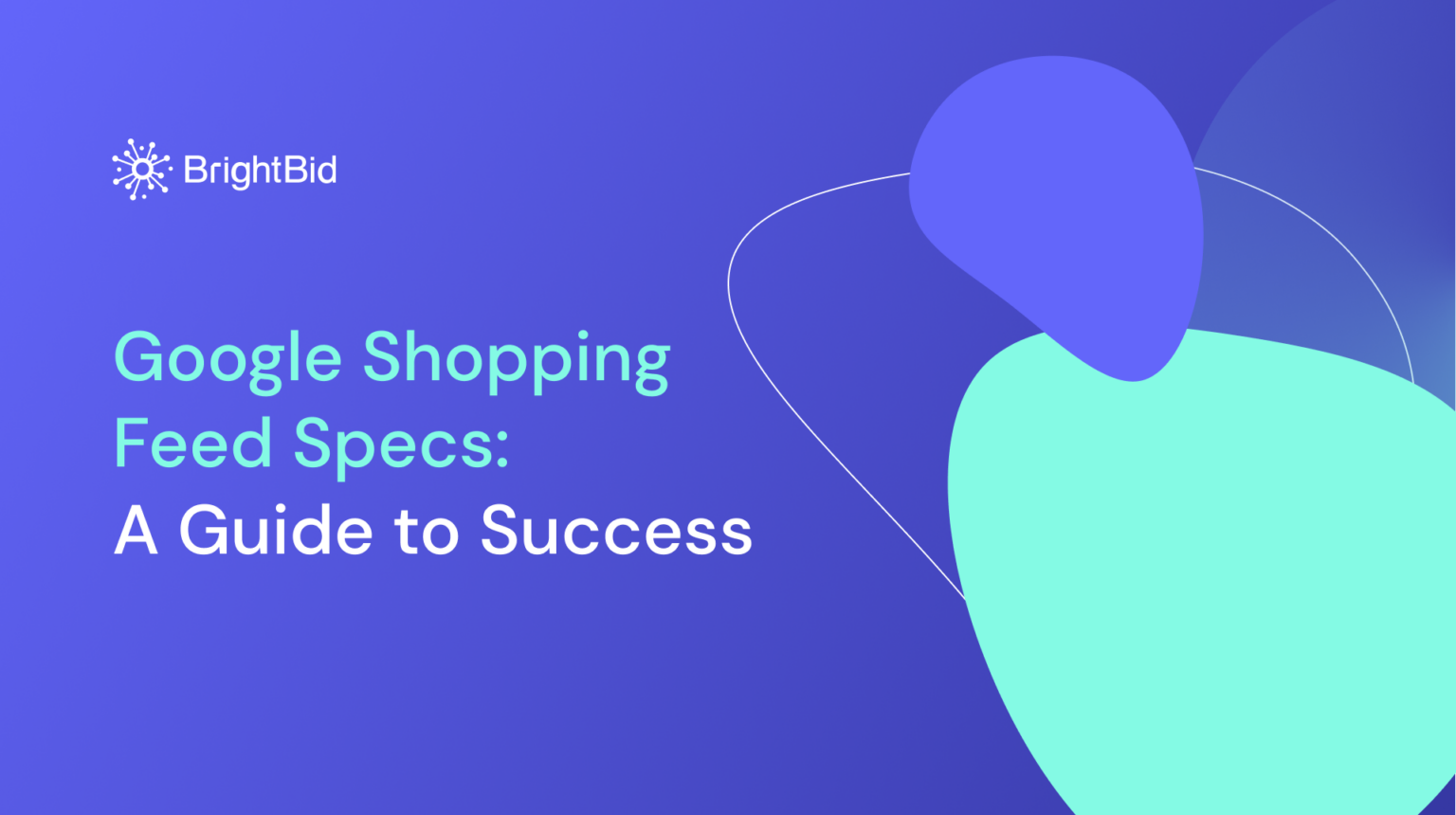 BrightBid

Google Shopping Feed Specs: A Guide to Success